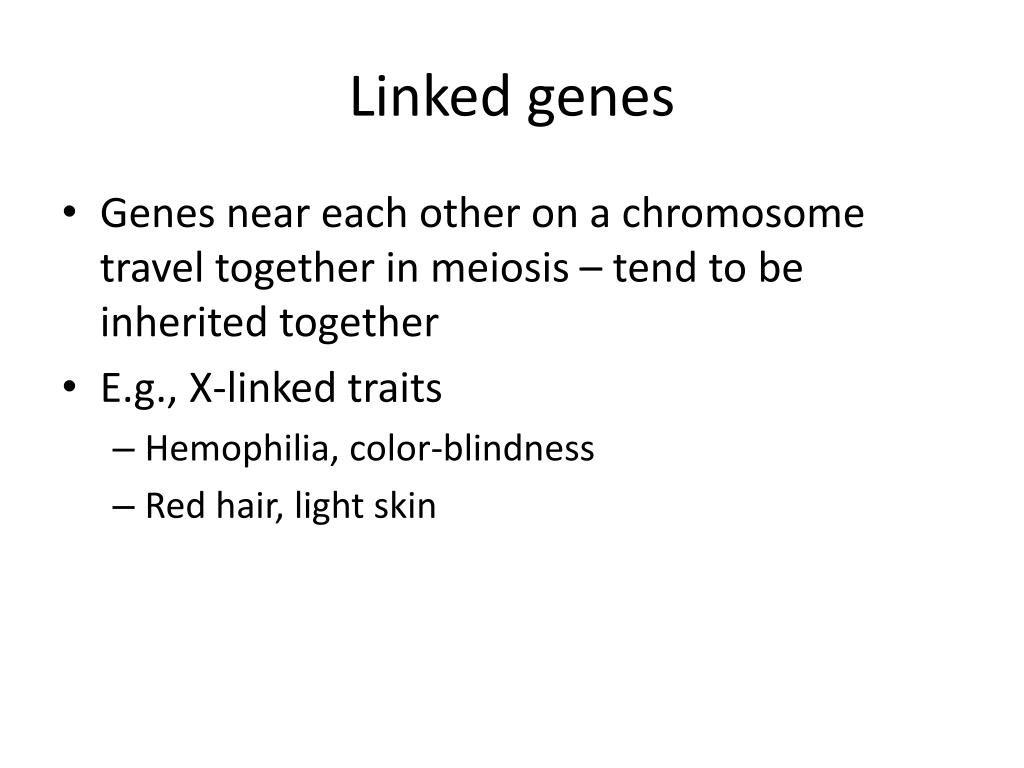 Linked genes

• Genes near each other on a chromosome travel together in meiosis – tend to be inherited together
• E.g., X-linked traits
– Hemophilia, color-blindness
– Red hair, light skin